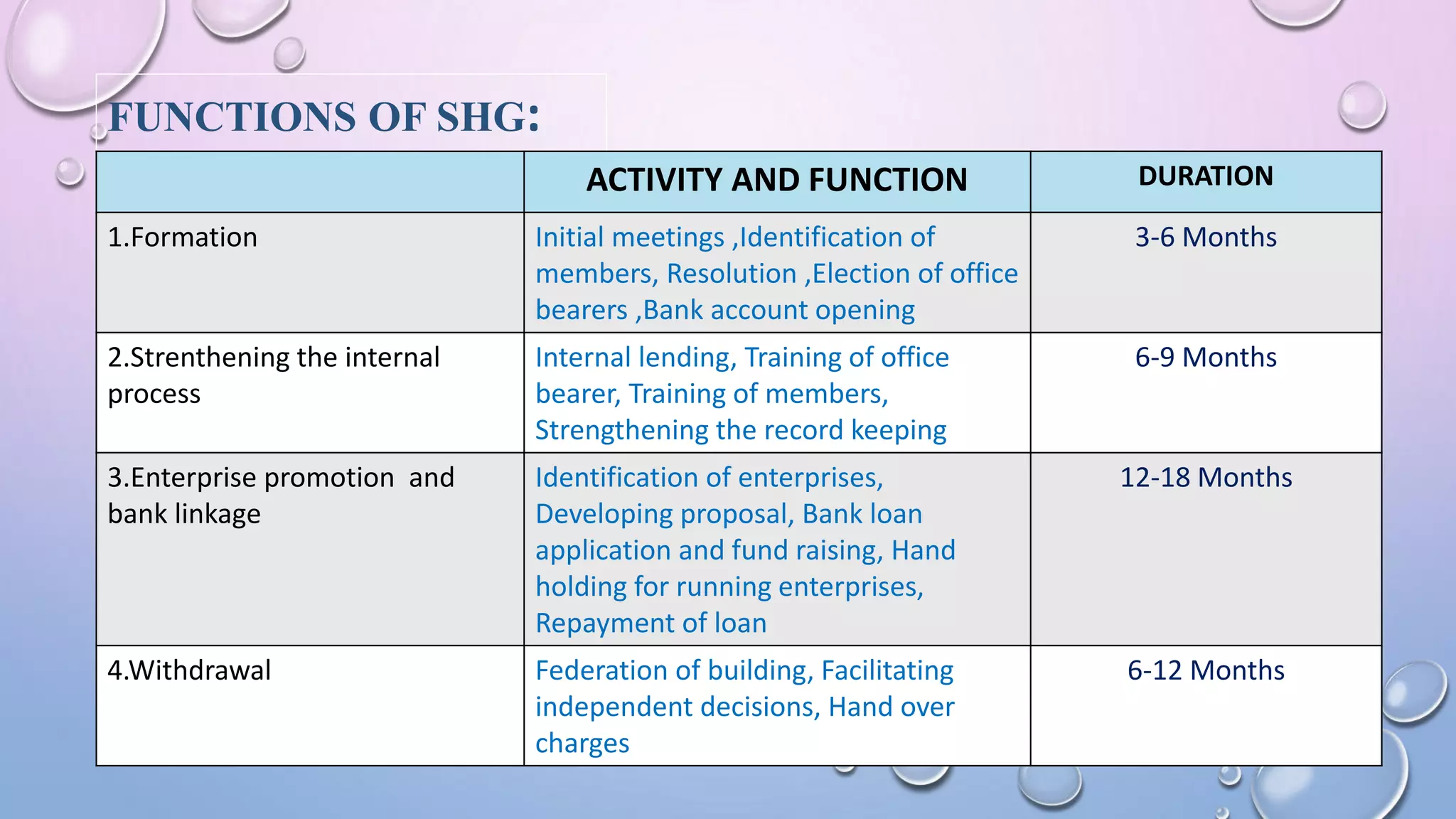 FUNCTIONS OF SHG:

| | ACTIVITY AND FUNCTION | DURATION |
|---|---|---|
| 1.Formation | Initial meetings ,Identification of members, Resolution ,Election of office bearers ,Bank account opening | 3-6 Months |
| 2.Strenthening the internal process | Internal lending, Training of office bearer, Training of members, Strengthening the record keeping | 6-9 Months |
| 3.Enterprise promotion and bank linkage | Identification of enterprises, Developing proposal, Bank loan application and fund raising, Hand holding for running enterprises, Repayment of loan | 12-18 Months |
| 4.Withdrawal | Federation of building, Facilitating independent decisions, Hand over charges | 6-12 Months |